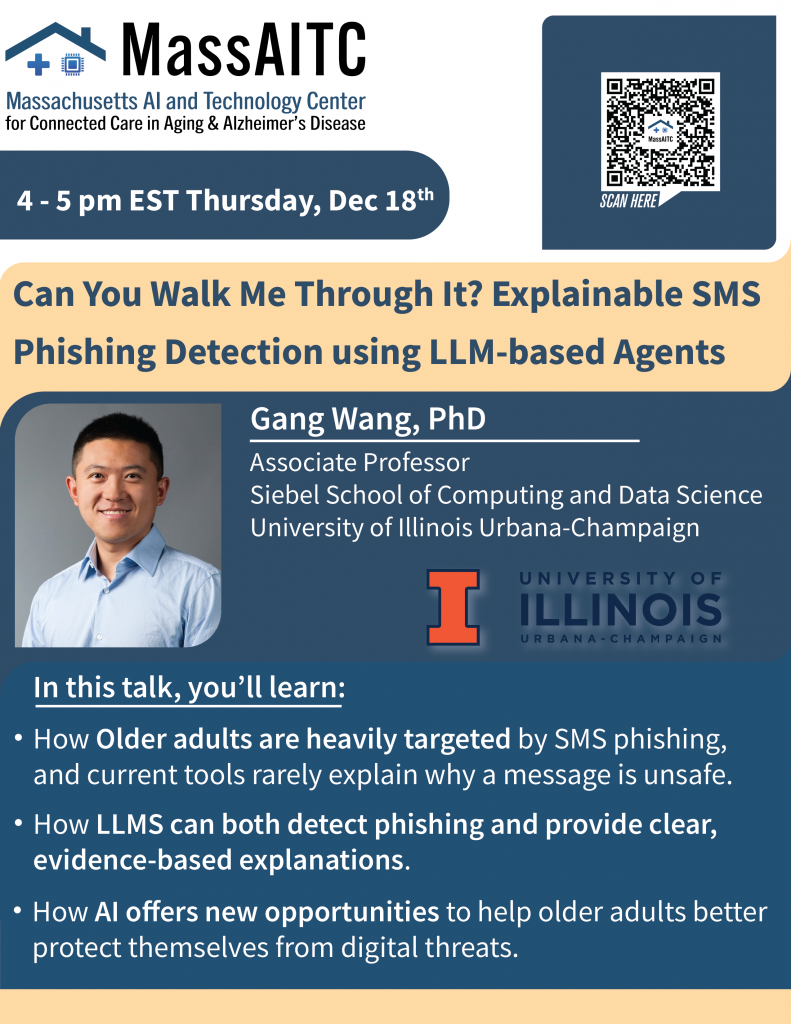 MassAITC
Massachusetts AI and Technology Center
for Connected Care in Aging & Alzheimer's Disease

4 - 5 pm EST Thursday, Dec 18$^{th}$

MassAITC

SCAN HERE

Can You Walk Me Through It? Explainable SMS Phishing Detection using LLM-based Agents

Gang Wang, PhD

Associate Professor
Siebel School of Computing and Data Science
University of Illinois Urbana-Champaign

I UNIVERSITY OF ILLINOIS URBANA-CHAMPAIGN

In this talk, you'll learn:

• How Older adults are heavily targeted by SMS phishing, and current tools rarely explain why a message is unsafe.

• How LLMS can both detect phishing and provide clear, evidence-based explanations.

• How AI offers new opportunities to help older adults better protect themselves from digital threats.